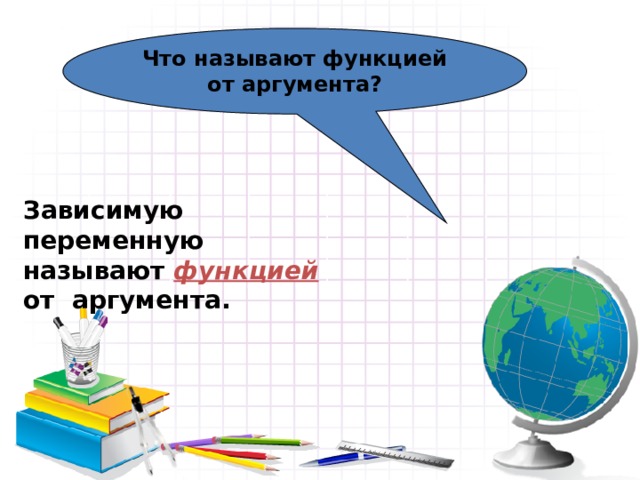 Что называют функцией от аргумента?

Зависимую переменную называют функцией от аргумента.